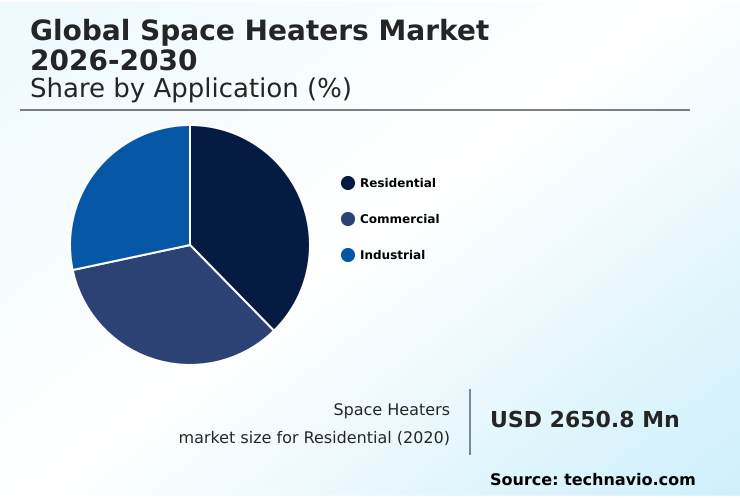 Global Space Heaters Market 2026-2030
Share by Application (%)

Residential
Commercial
Industrial

Space Heaters
market size for Residential (2020)

USD 2650.8 Mn

Source: technavio.com